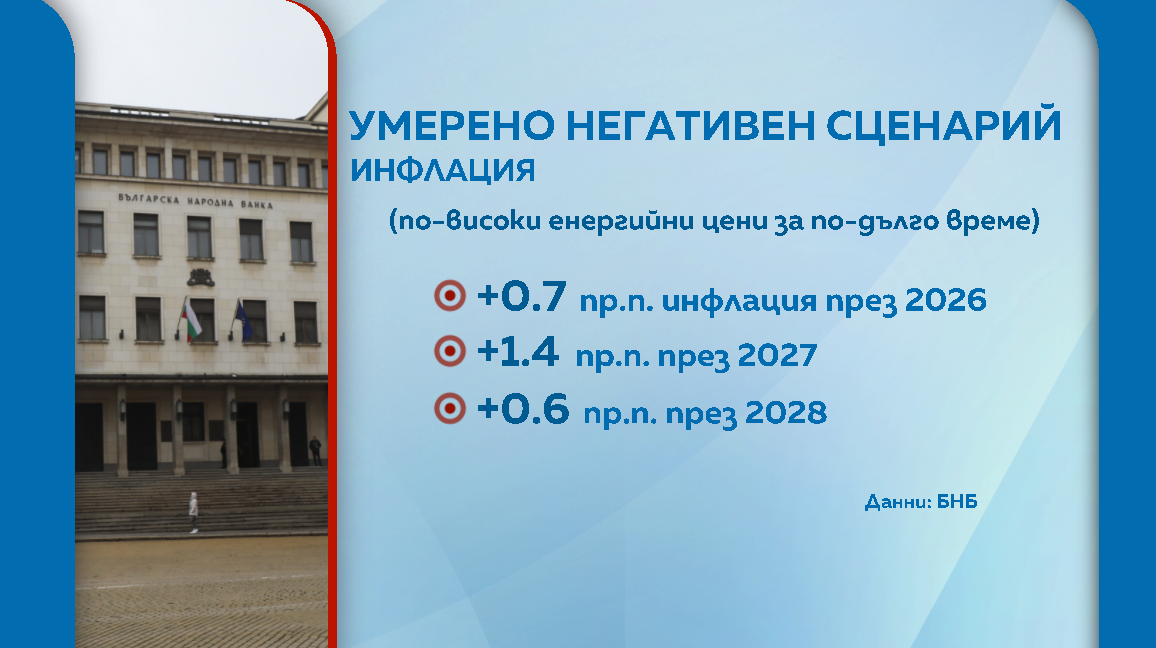 БЪЛГАРСКА НАРОДНА БАНКА

УМЕРЕНО НЕГАТИВЕН СЦЕНАРИЙ
ИНФЛАЦИЯ

(по-високи енергийни цени за по-дълго време)

+0.7 пр.п. инфлация през 2026
+1.4 пр.п. през 2027
+0.6 пр.п. през 2028

Данни: БНБ